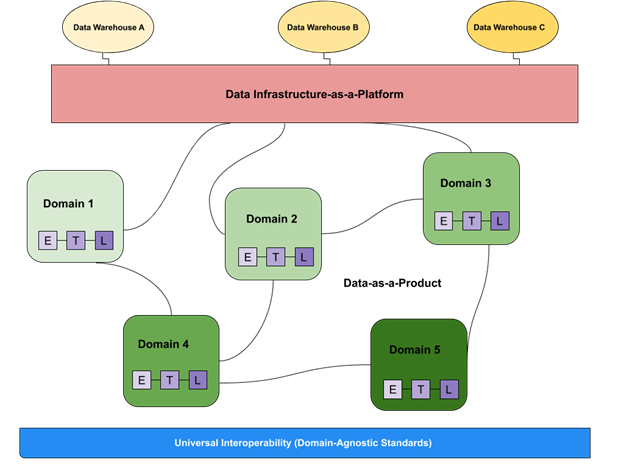 Data Warehouse A

Data Warehouse B

Data Warehouse C

Data Infrastructure-as-a-Platform

Domain 1

E T L

Domain 2

E T L

Domain 3

E T L

Data-as-a-Product

Domain 4

E T L

Domain 5

E T L

Universal Interoperability (Domain-Agnostic Standards)